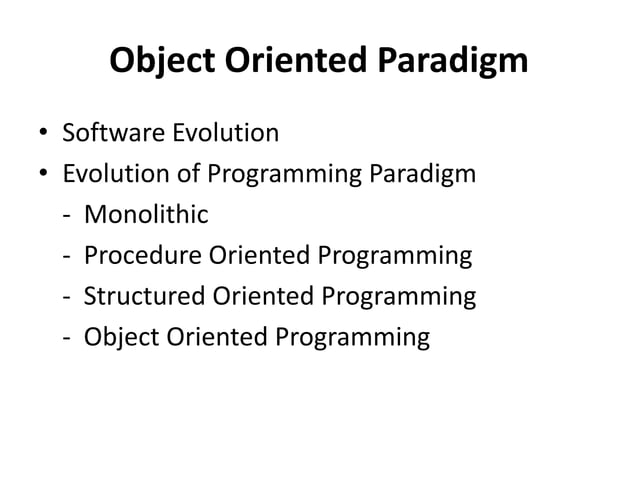 Object Oriented Paradigm

• Software Evolution
• Evolution of Programming Paradigm
- Monolithic
- Procedure Oriented Programming
- Structured Oriented Programming
- Object Oriented Programming